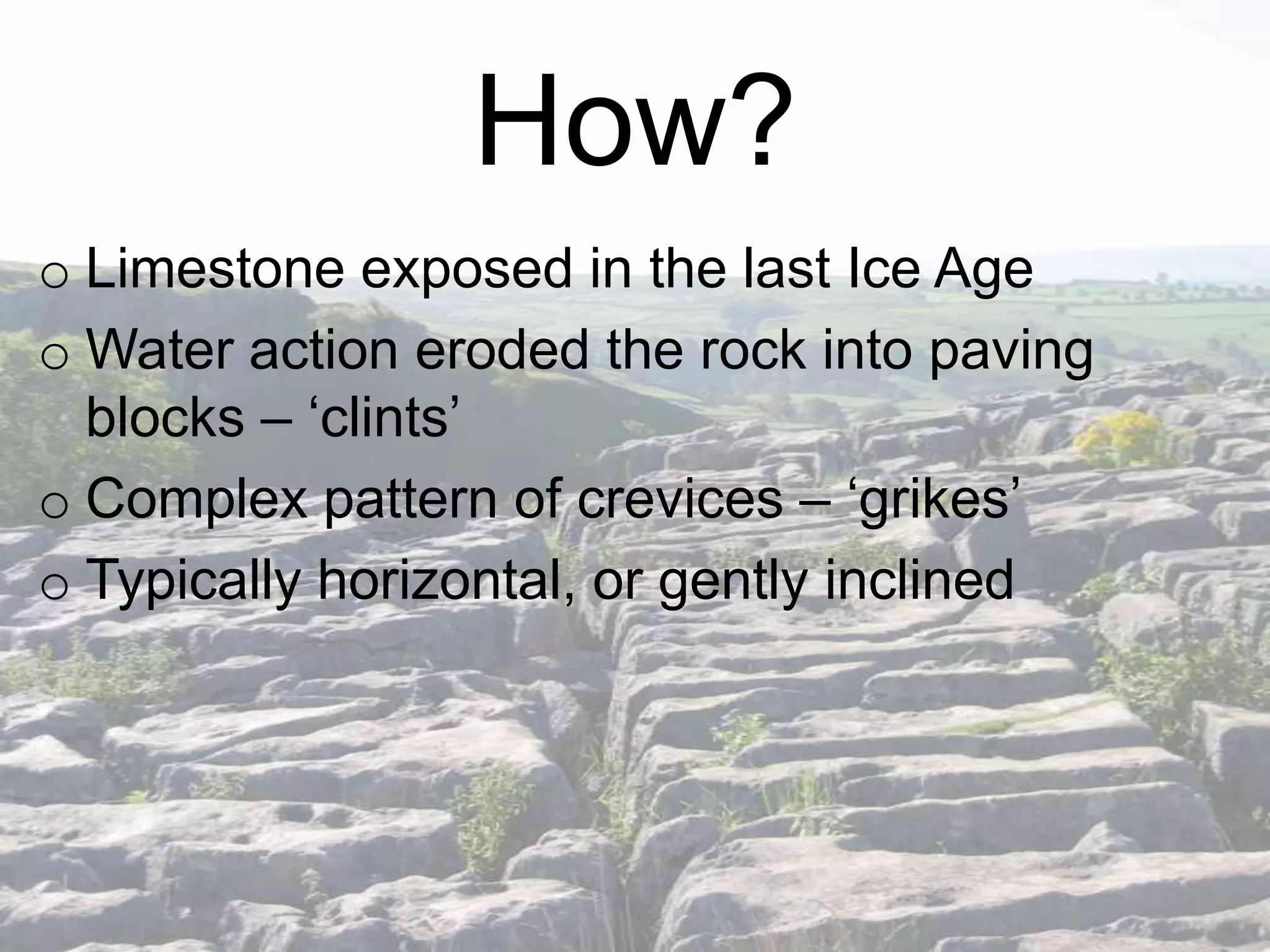 How?

o Limestone exposed in the last Ice Age

o Water action eroded the rock into paving blocks – ‘clints’

o Complex pattern of crevices – ‘grikes’

o Typically horizontal, or gently inclined